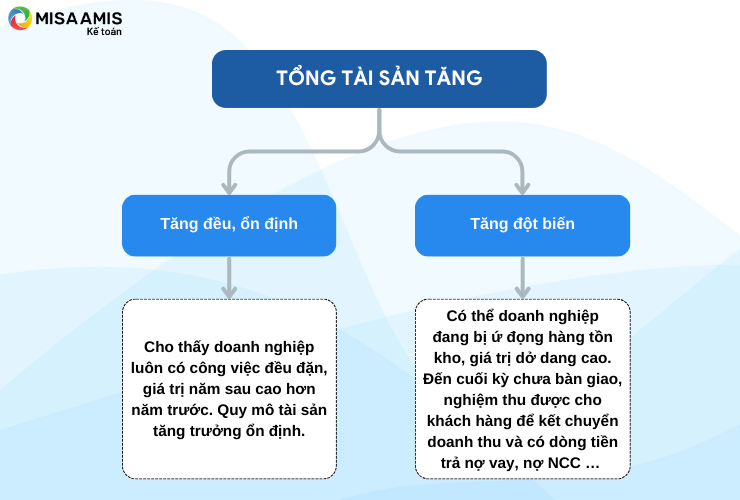 MISA AMIS
Kế toán

TỔNG TÀI SẢN TĂNG

Tăng đều, ổn định

Tăng đột biến

Cho thấy doanh nghiệp luôn có công việc đều đặn, giá trị năm sau cao hơn năm trước. Quy mô tài sản tăng trưởng ổn định.

Có thể doanh nghiệp đang bị ứ đọng hàng tồn kho, giá trị dở dang cao. Đến cuối kỳ chưa bàn giao, nghiệm thu được cho khách hàng để kết chuyển doanh thu và có dòng tiền trả nợ vay, nợ NCC …